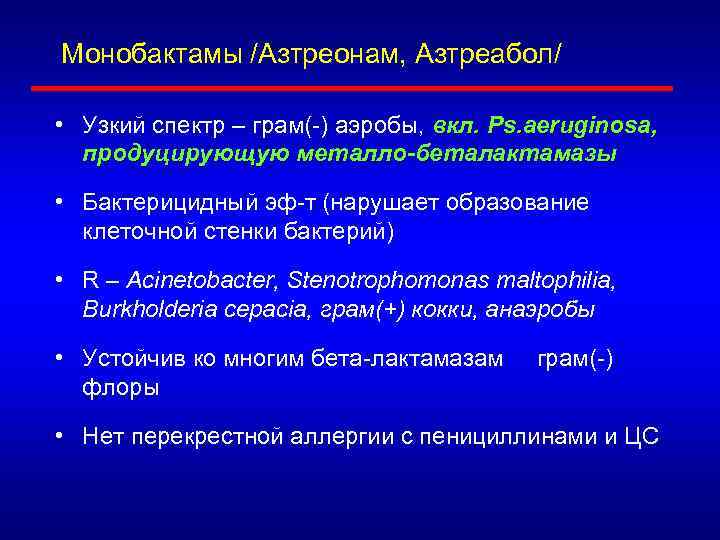 Монобактамы /Азтреонам, Азтреабол/

• Узкий спектр – грам(-) аэробы, вкл. Ps.aeruginosa, продуцирующую металло-беталактамазы

• Бактерицидный эф-т (нарушает образование клеточной стенки бактерий)

• R – Acinetobacter, Stenotrophomonas maltophilia, Burkholderia cepacia, грам(+) кокки, анаэробы

• Устойчив ко многим бета-лактамазам грам(-) флоры

• Нет перекрестной аллергии с пенициллинами и ЦС